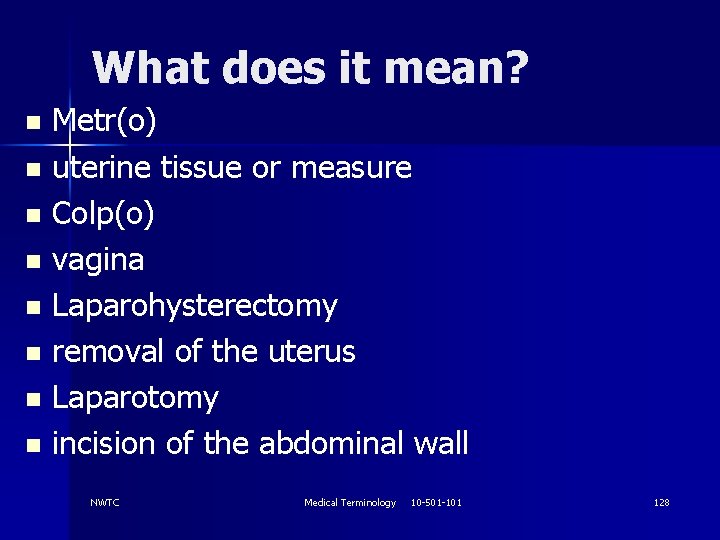 What does it mean?

- Metr(o)
- uterine tissue or measure
- Colp(o)
- vagina
- Laparohysterectomy
- removal of the uterus
- Laparotomy
- incision of the abdominal wall

NWTC Medical Terminology 10-501-101 128